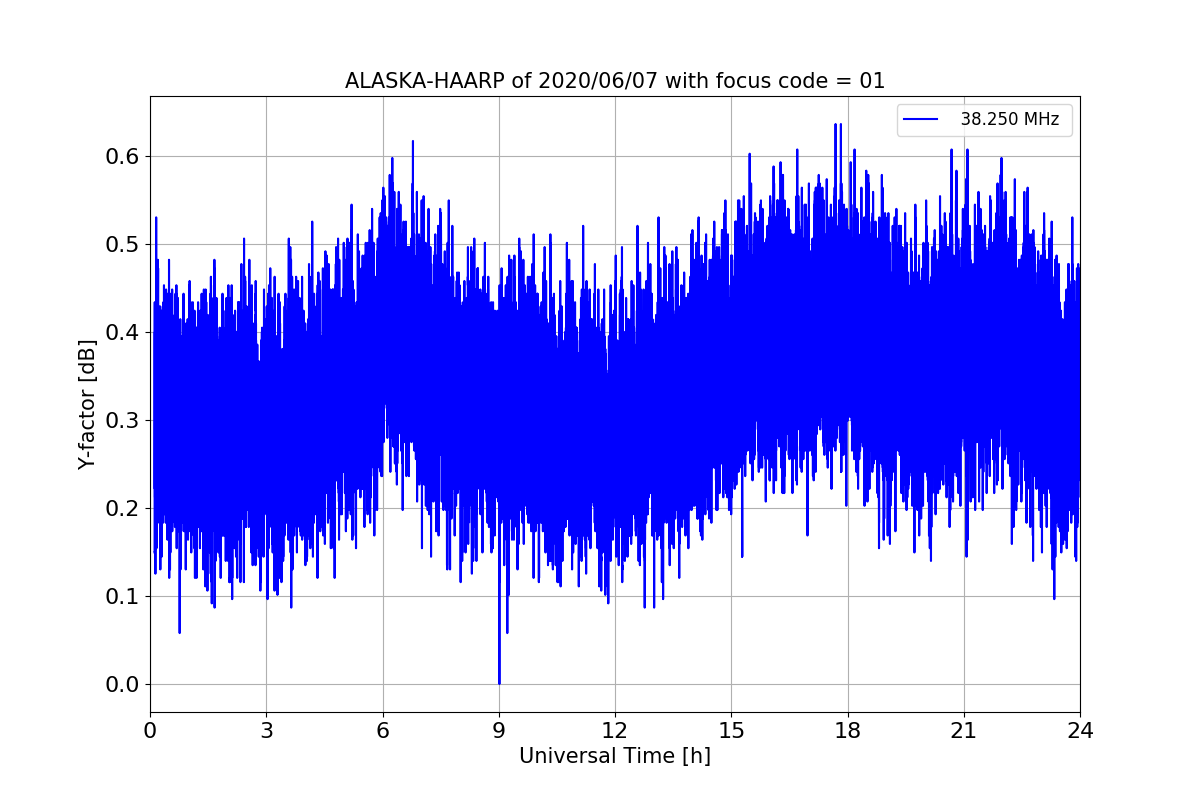 ALASKA-HAARP of 2020/06/07 with focus code = 01

38.250 MHz

Y-factor [dB]

0.6
0.5
0.4
0.3
0.2
0.1
0.0

0 3 6 9 12 15 18 21 24

Universal Time [h]